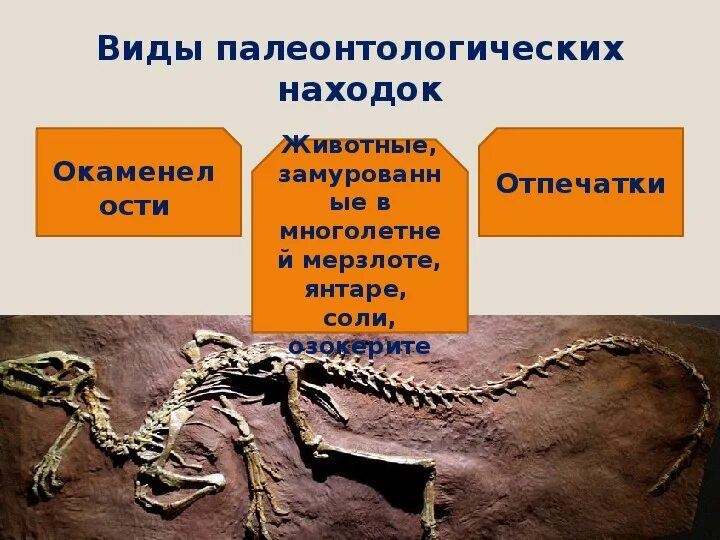 Виды палеонтологических находок

Окаменелости

Животные, замурованные в многолетней мерзлоте, янтаре, соли, озокерите

Отпечатки